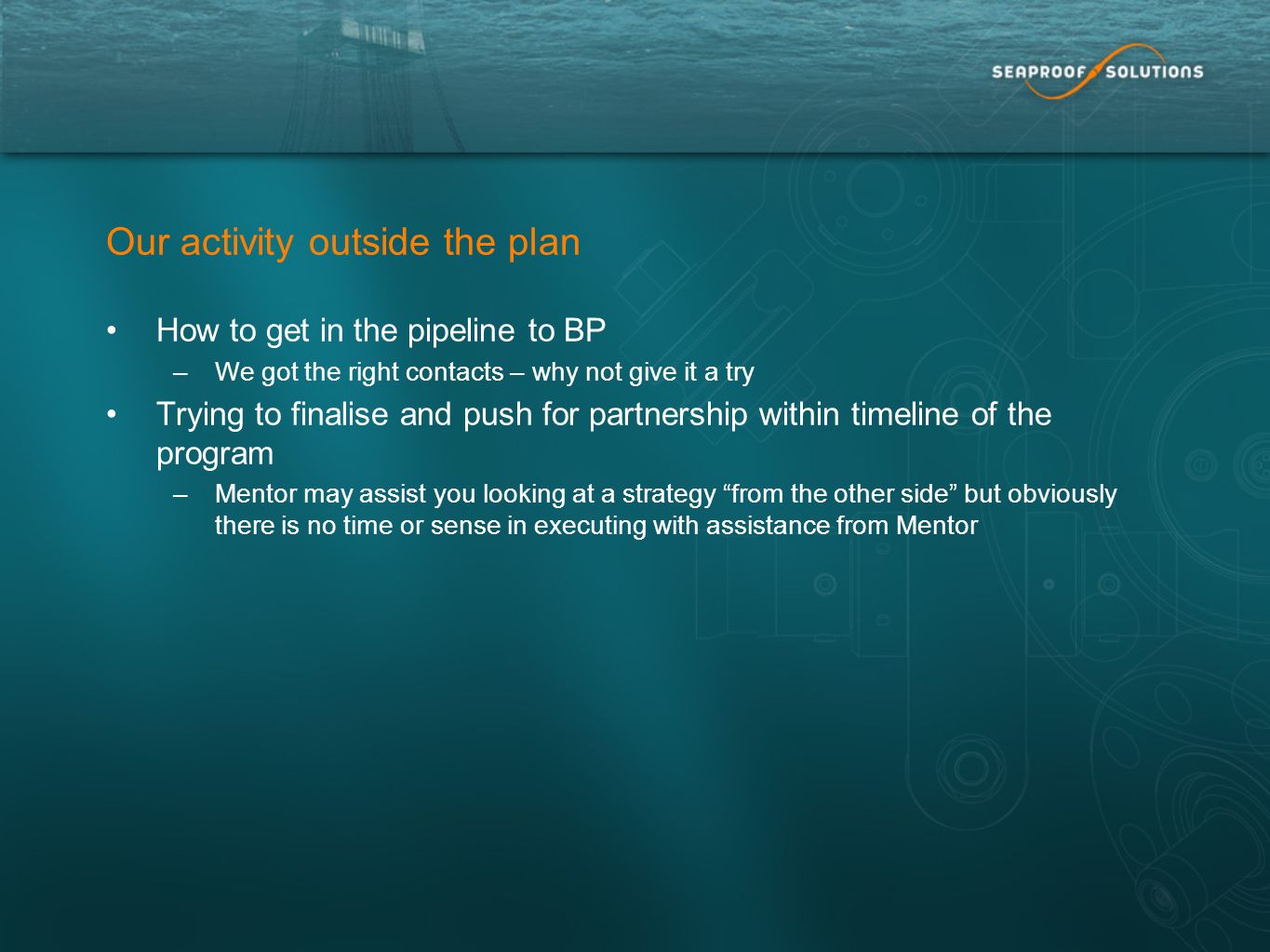 SEAPROOF SOLUTIONS

Our activity outside the plan

• How to get in the pipeline to BP
– We got the right contacts – why not give it a try
• Trying to finalise and push for partnership within timeline of the program
– Mentor may assist you looking at a strategy “from the other side” but obviously there is no time or sense in executing with assistance from Mentor